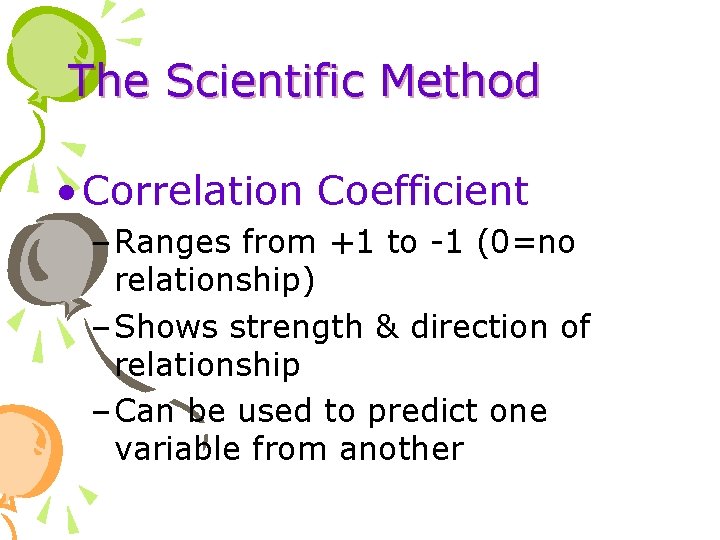 The Scientific Method

• Correlation Coefficient

– Ranges from +1 to -1 (0=no relationship)

– Shows strength & direction of relationship

– Can be used to predict one variable from another